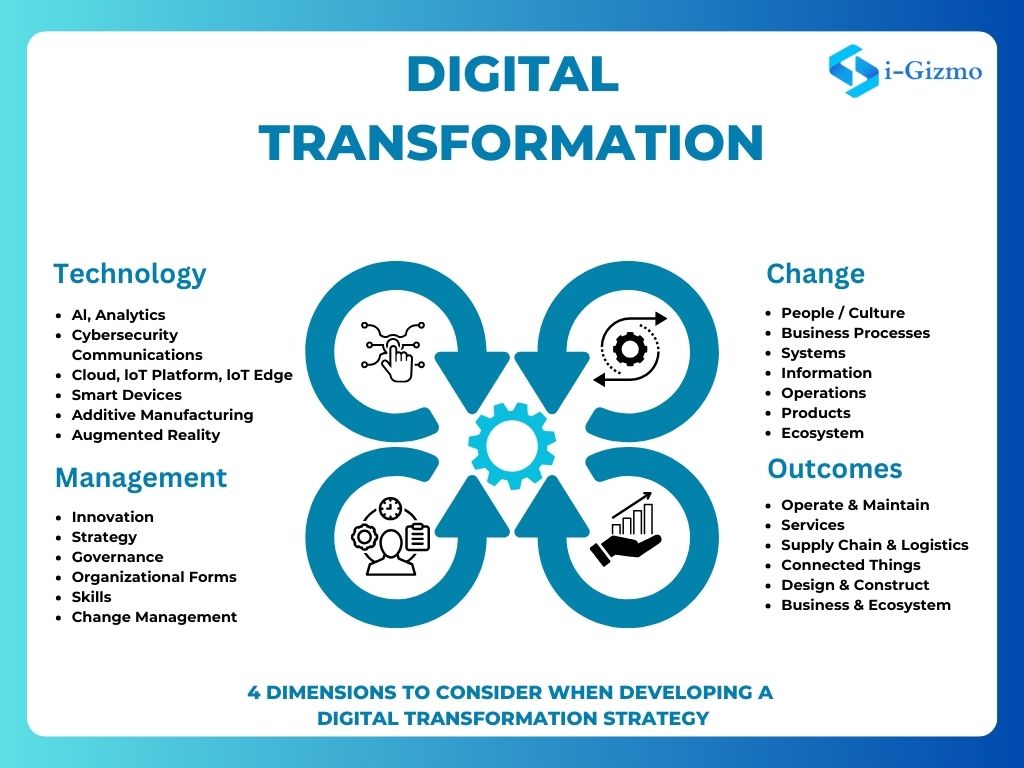 DIGITAL TRANSFORMATION

i-Gizmo

Technology
- AI, Analytics
- Cybersecurity Communications
- Cloud, IoT Platform, IoT Edge
- Smart Devices
- Additive Manufacturing
- Augmented Reality

Management
- Innovation
- Strategy
- Governance
- Organizational Forms
- Skills
- Change Management

Change
- People / Culture
- Business Processes
- Systems
- Information
- Operations
- Products
- Ecosystem

Outcomes
- Operate & Maintain
- Services
- Supply Chain & Logistics
- Connected Things
- Design & Construct
- Business & Ecosystem

4 DIMENSIONS TO CONSIDER WHEN DEVELOPING A DIGITAL TRANSFORMATION STRATEGY